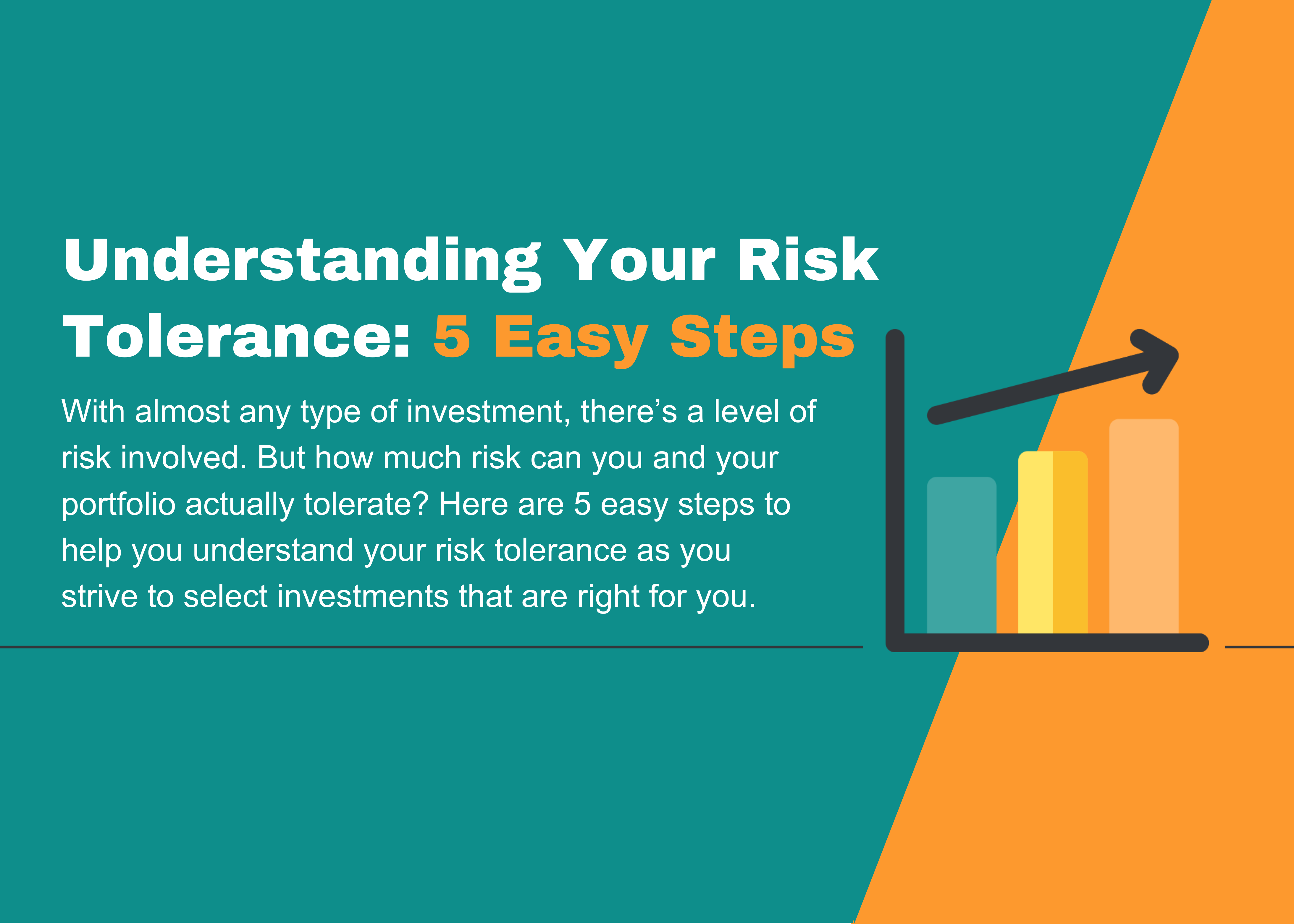 Understanding Your Risk Tolerance: 5 Easy Steps

With almost any type of investment, there’s a level of risk involved. But how much risk can you and your portfolio actually tolerate? Here are 5 easy steps to help you understand your risk tolerance as you strive to select investments that are right for you.